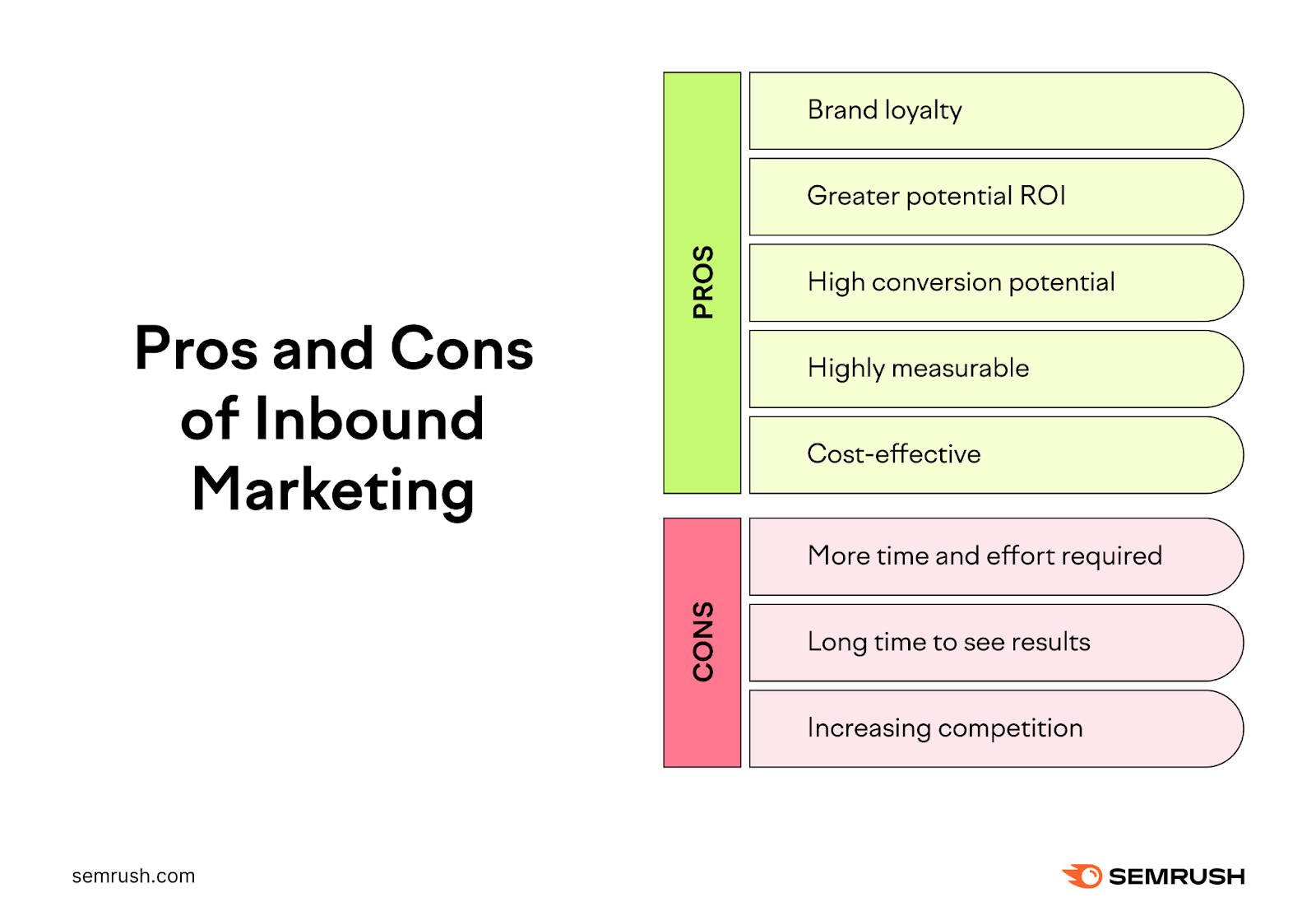 Pros and Cons of Inbound Marketing

PROS

Brand loyalty

Greater potential ROI

High conversion potential

Highly measurable

Cost-effective

CONS

More time and effort required

Long time to see results

Increasing competition

semrush.com

SEMRUSH